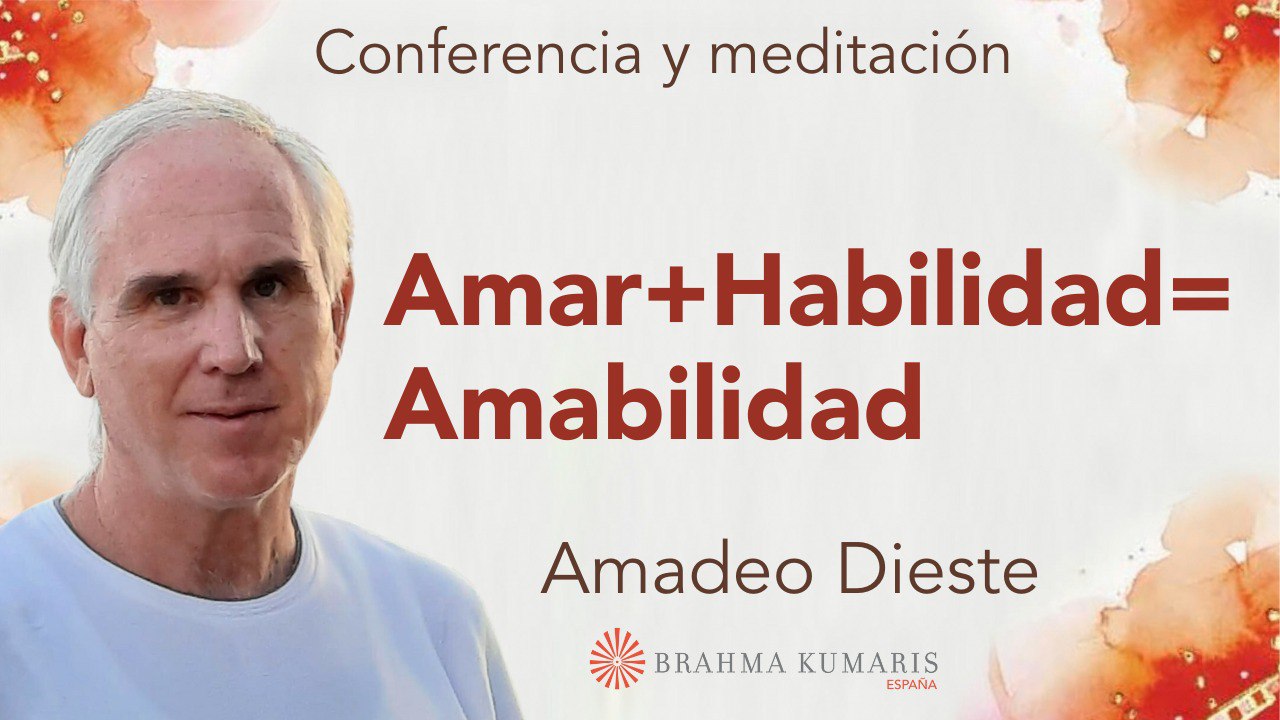 Conferencia y meditación

Amar+Habilidad=
Amabilidad

Amadeo Dieste

BRAHMA KUMARIS
ESPAÑA